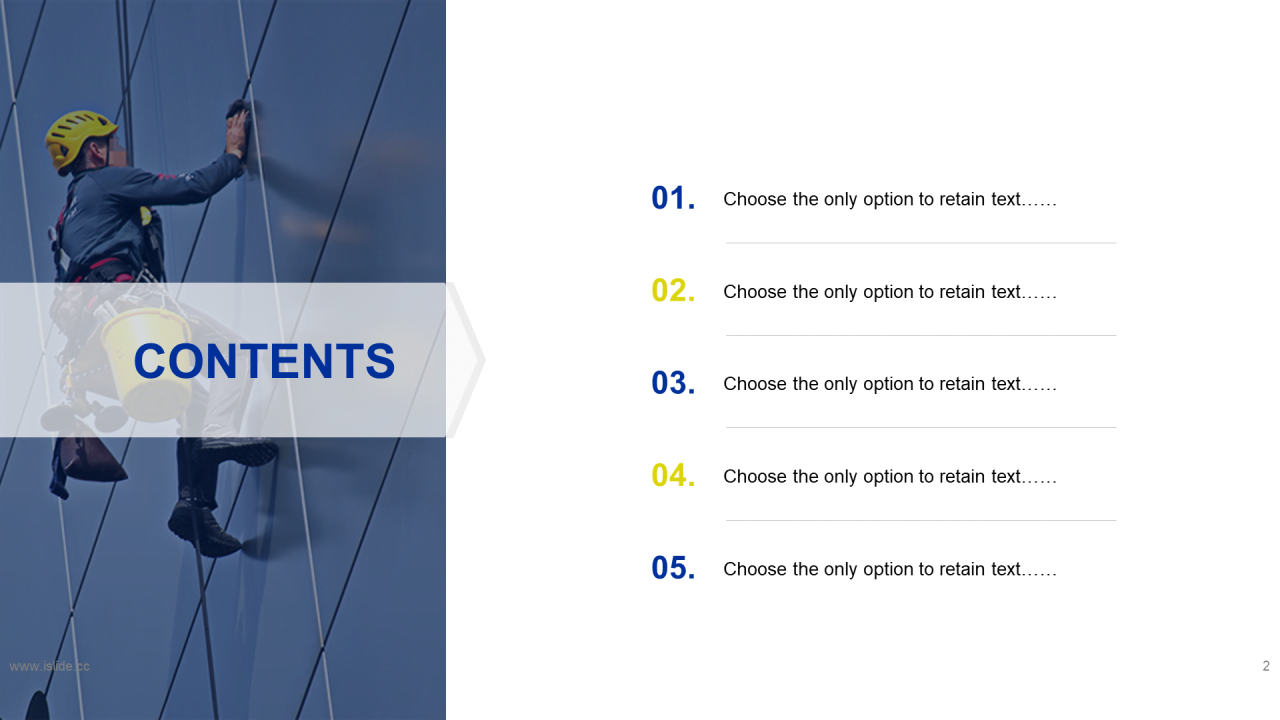 CONTENTS

01. Choose the only option to retain text……

02. Choose the only option to retain text……

03. Choose the only option to retain text……

04. Choose the only option to retain text……

05. Choose the only option to retain text……

www.islide.cc

2